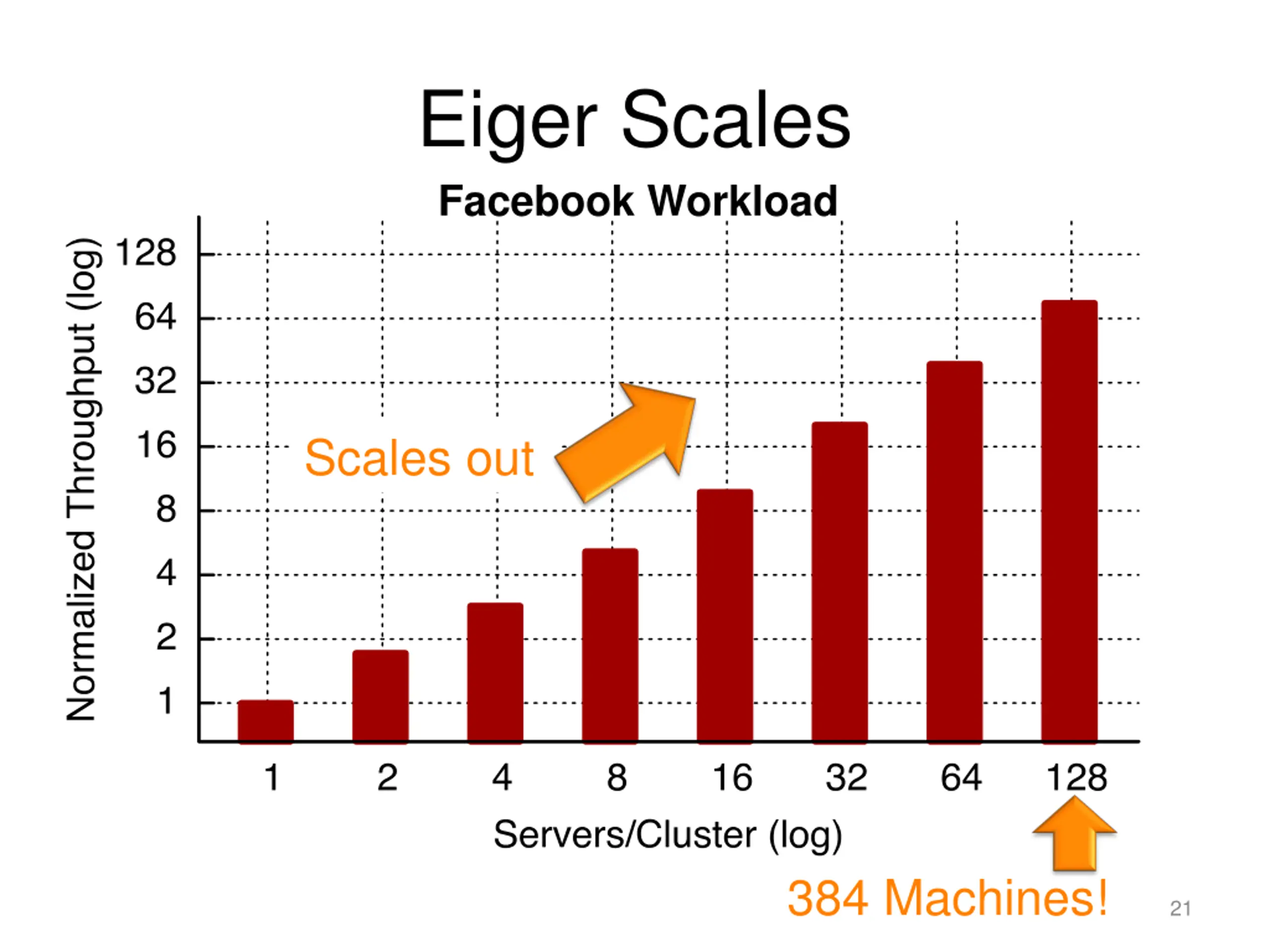 Eiger Scales

Facebook Workload

Normalized Throughput (log)

128
64
32
16
8
4
2
1

Scales out

1 2 4 8 16 32 64 128

Servers/Cluster (log)

384 Machines!

21